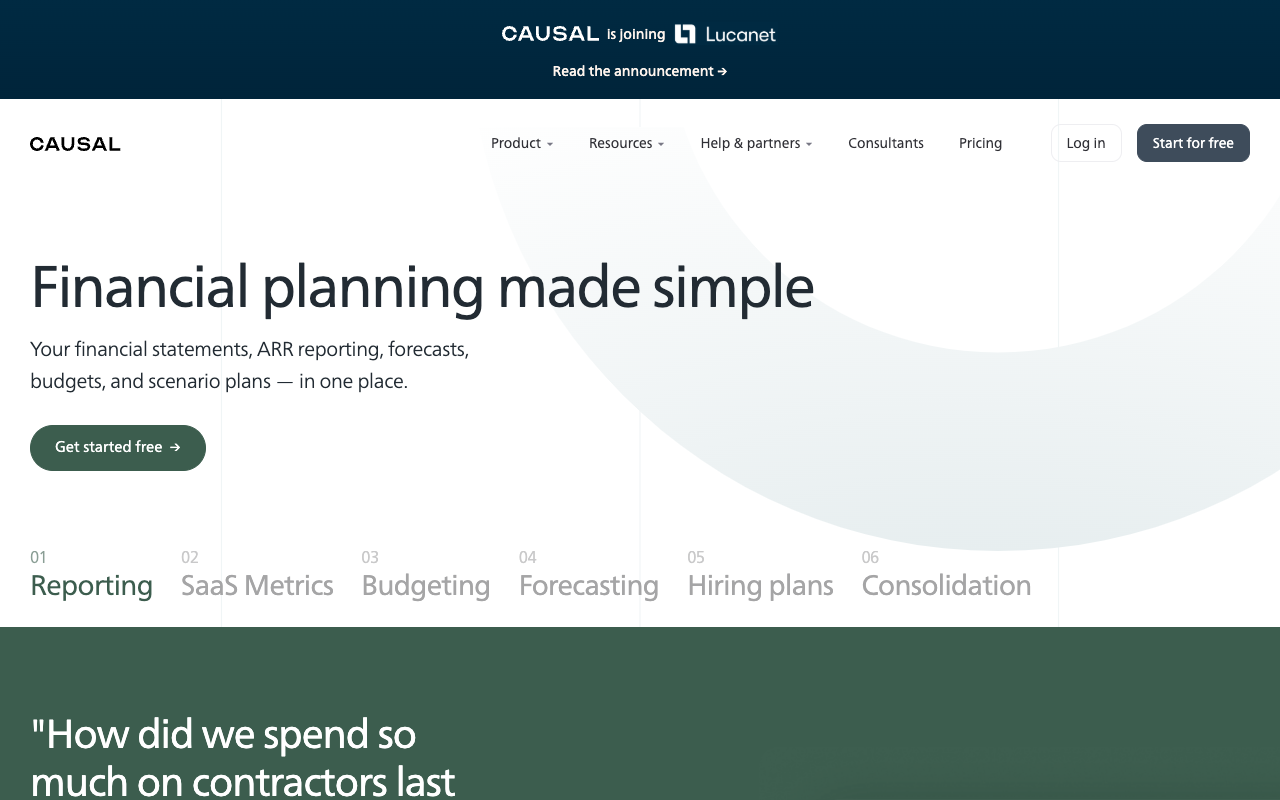 CAUSAL is joining Lucanet

Read the announcement →

CAUSAL

Product Resources Help & partners Consultants Pricing Log in Start for free

Financial planning made simple

Your financial statements, ARR reporting, forecasts, budgets, and scenario plans — in one place.

Get started free →

01 Reporting
02 SaaS Metrics
03 Budgeting
04 Forecasting
05 Hiring plans
06 Consolidation

"How did we spend so much on contractors last